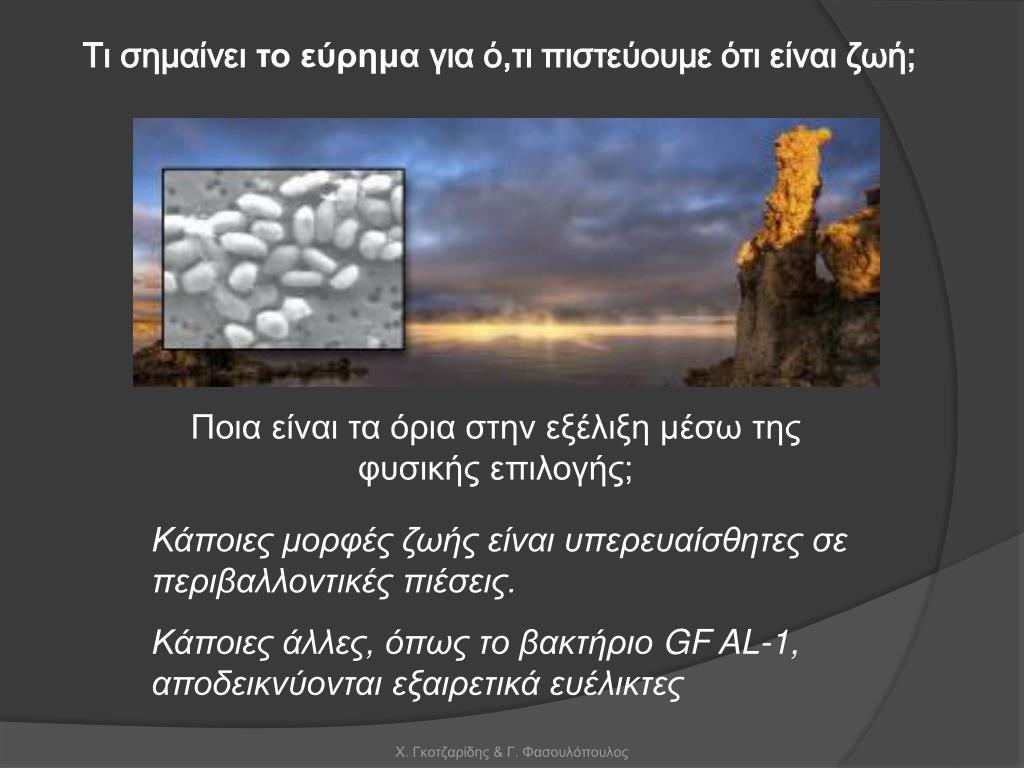 Τι σημαίνει το εύρημα για ό,τι πιστεύουμε ότι είναι ζωή;

Ποια είναι τα όρια στην εξέλιξη μέσω της φυσικής επιλογής;

Κάποιες μορφές ζωής είναι υπερευαίσθητες σε περιβαλλοντικές πιέσεις.

Κάποιες άλλες, όπως το βακτήριο GF AL-1, αποδεικνύονται εξαιρετικά ευέλικτες

Χ. Γκοτζαρίδης & Γ. Φασουλόπουλος